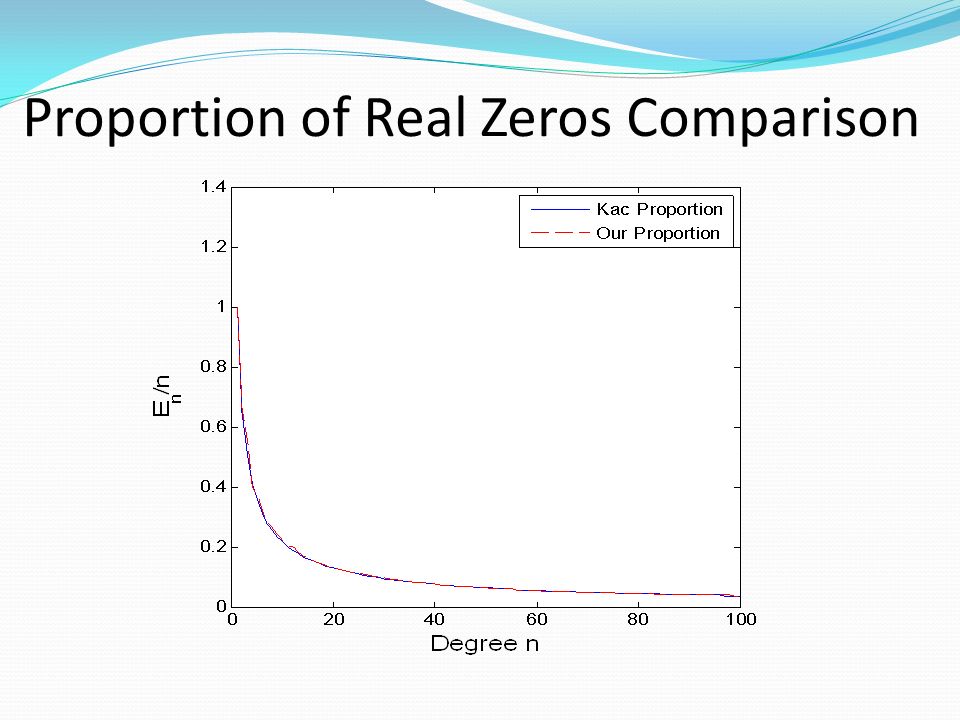 Proportion of Real Zeros Comparison

Kac Proportion
Our Proportion

1.4
1.2
1
0.8
0.6
0.4
0.2
0

$E_n/n$

0
20
40
60
80
100

Degree n